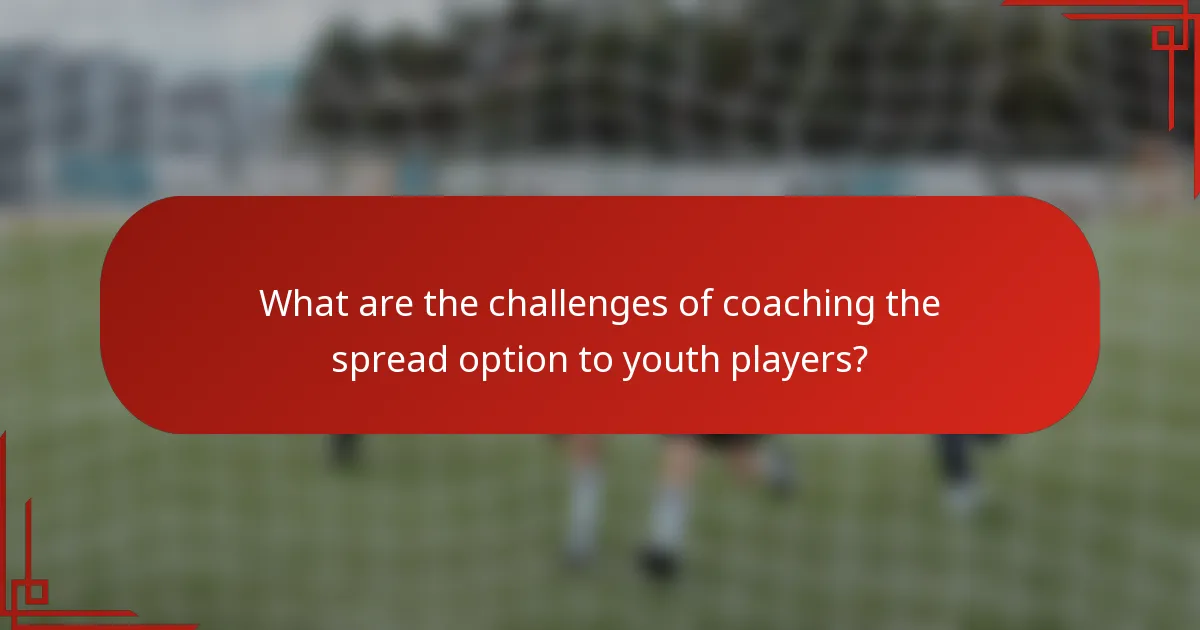 What are the challenges of coaching the spread option to youth players?